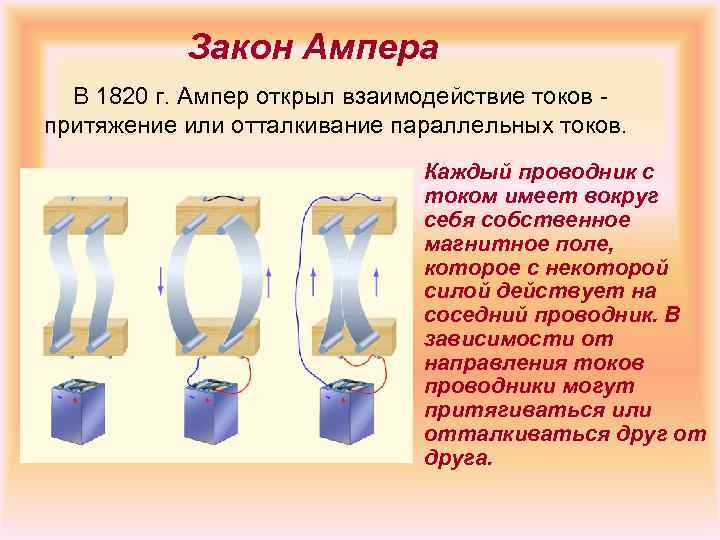 Закон Ампера

В 1820 г. Ампер открыл взаимодействие токов - притяжение или отталкивание параллельных токов.

Каждый проводник с током имеет вокруг себя собственное магнитное поле, которое с некоторой силой действует на соседний проводник. В зависимости от направления токов проводники могут притягиваться или отталкиваться друг от друга.